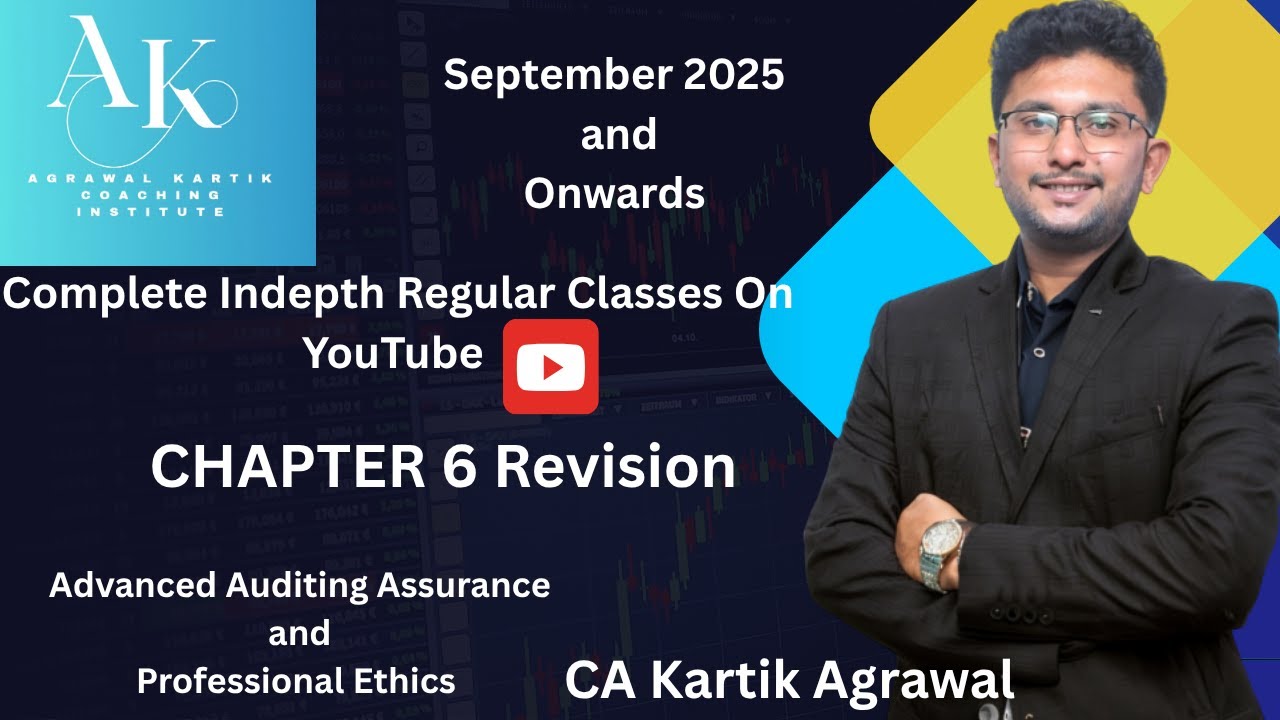 AK
AGRAWAL KARTIK COACHING INSTITUTE

September 2025
and
Onwards

Complete Indepth Regular Classes On YouTube

CHAPTER 6 Revision

Advanced Auditing Assurance
and
Professional Ethics

CA Kartik Agrawal